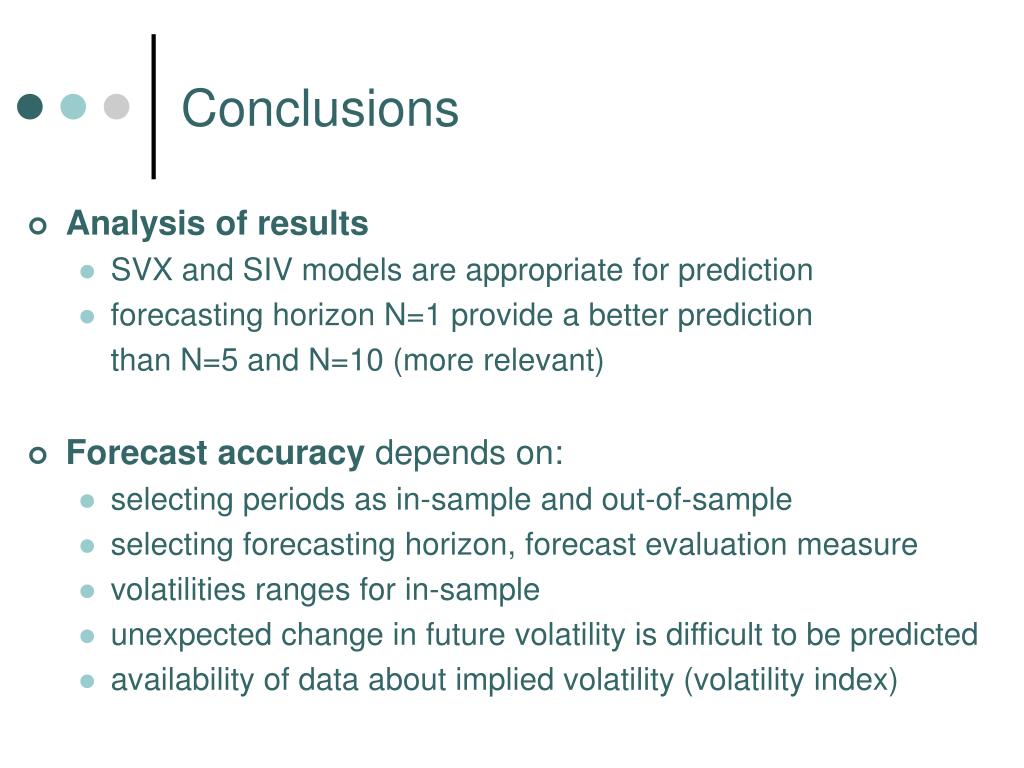 Conclusions

Analysis of results

SVX and SIV models are appropriate for prediction

forecasting horizon N=1 provide a better prediction than N=5 and N=10 (more relevant)

Forecast accuracy depends on:

selecting periods as in-sample and out-of-sample

selecting forecasting horizon, forecast evaluation measure

volatilities ranges for in-sample

unexpected change in future volatility is difficult to be predicted

availability of data about implied volatility (volatility index)